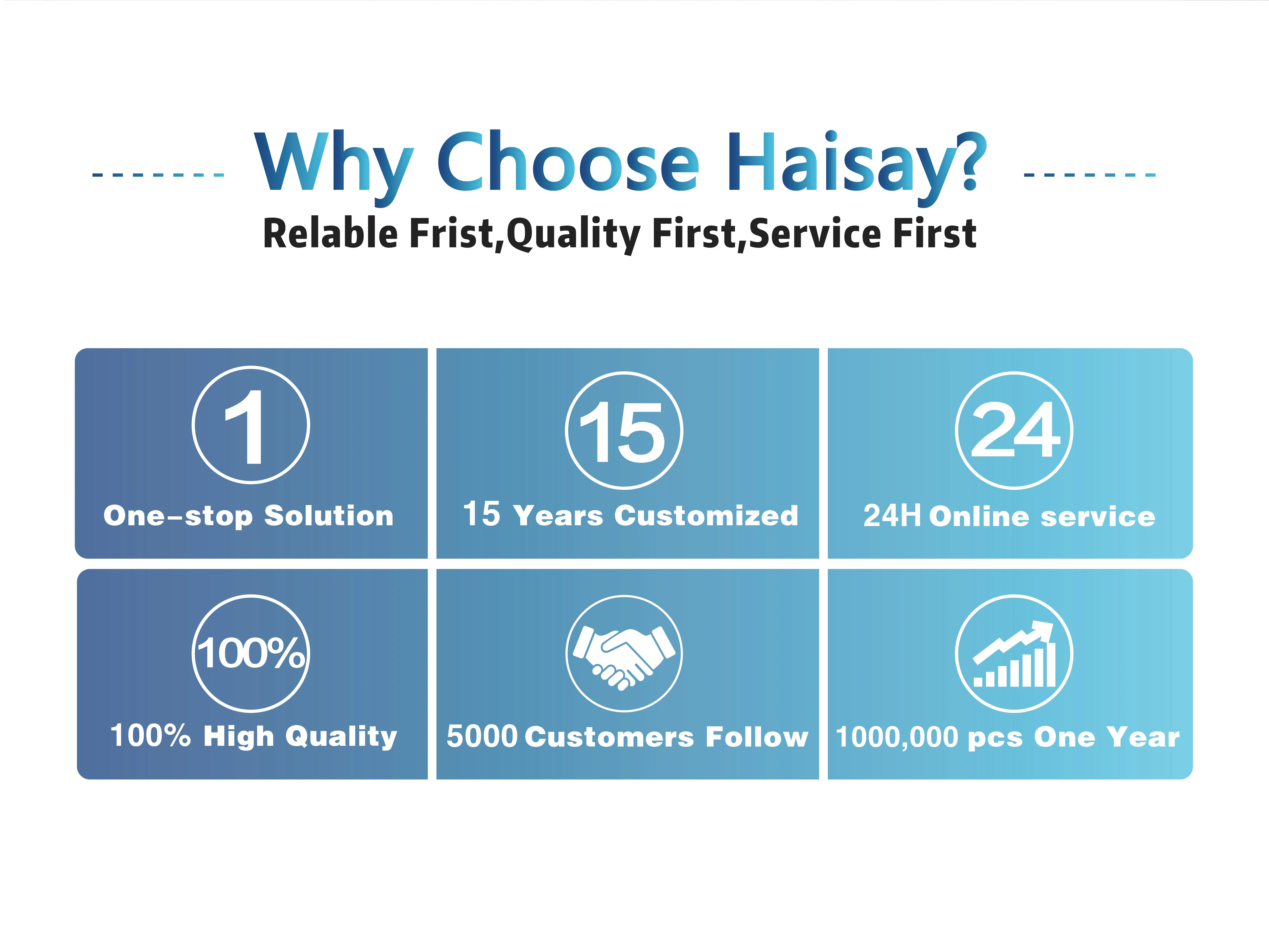 Why Choose Haisay?

Relable Frist,Quality First,Service First

1
One-stop Solution

15
15 Years Customized

24
24H Online service

100%
100% High Quality

5000 Customers Follow

1000,000 pcs One Year